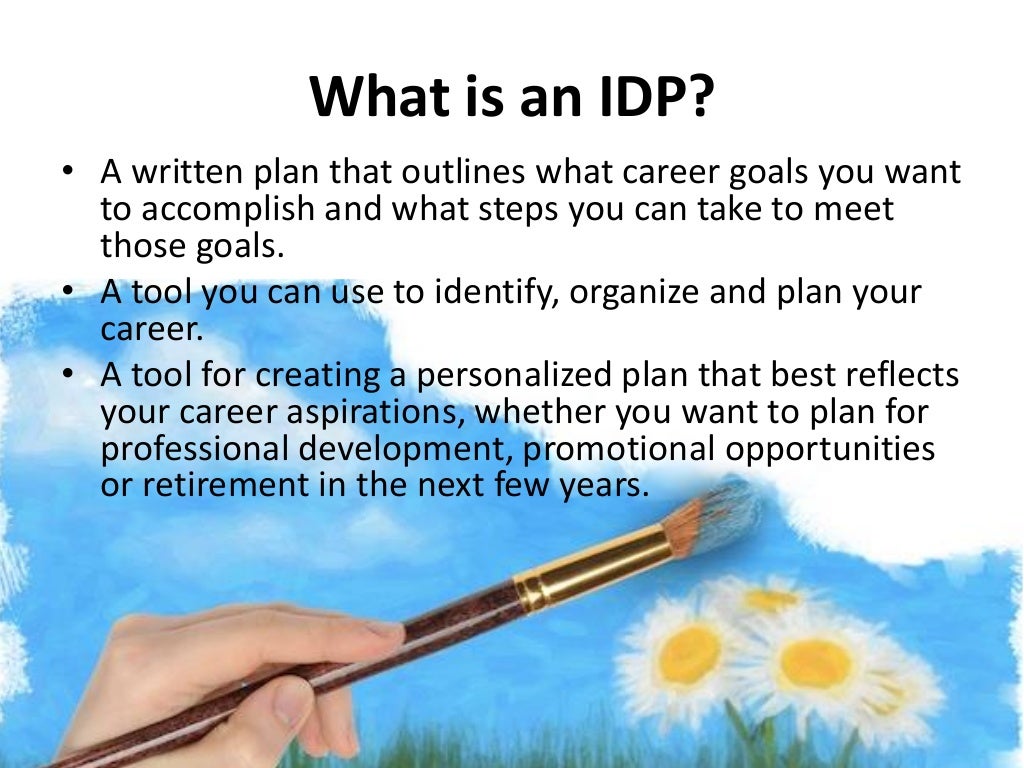 What is an IDP?

• A written plan that outlines what career goals you want to accomplish and what steps you can take to meet those goals.
• A tool you can use to identify, organize and plan your career.
• A tool for creating a personalized plan that best reflects your career aspirations, whether you want to plan for professional development, promotional opportunities or retirement in the next few years.